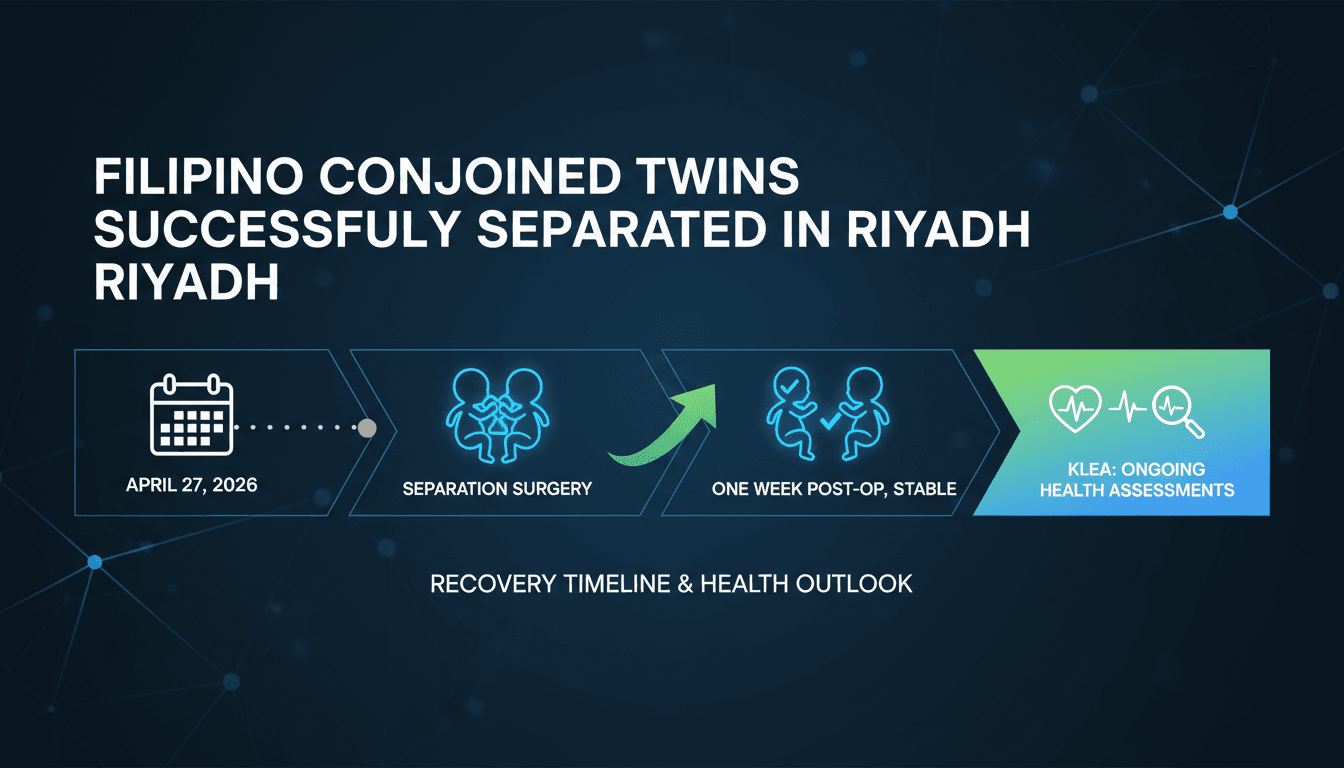 FILIPINO CONJOINED TWINS SUCCESSFULY SEPARATED IN RIYADH RIYADH

APRIL 27, 2026

SEPARATION SURGERY

ONE WEEK POST-OP, STABLE

KLEA: ONGOING HEALTH ASSESSMENTS

RECOVERY TIMELINE & HEALTH OUTLOOK